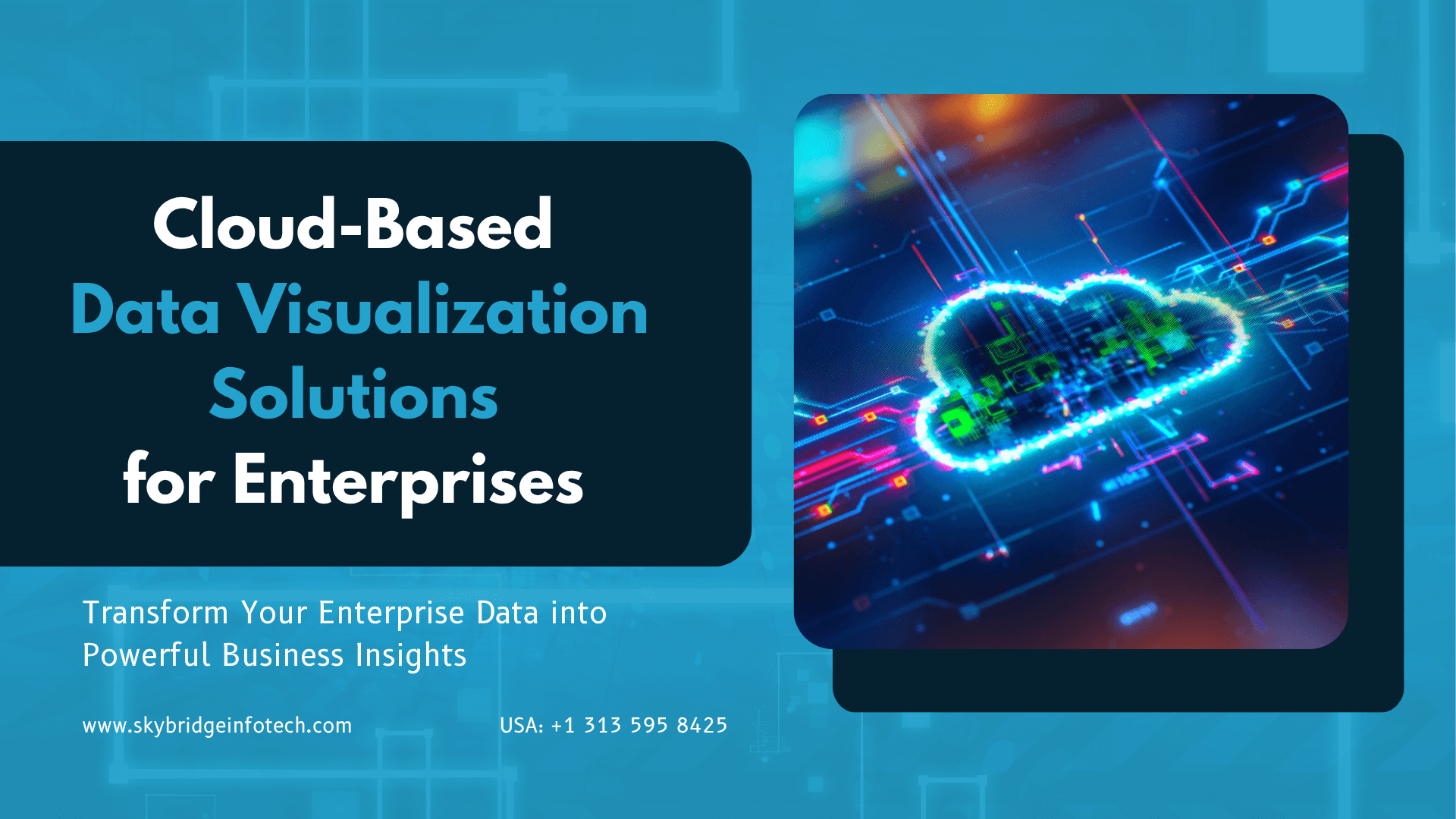 Cloud-Based
Data Visualization
Solutions
for Enterprises

Transform Your Enterprise Data into Powerful Business Insights

www.skybridgeinfotech.com

USA: +1 313 595 8425